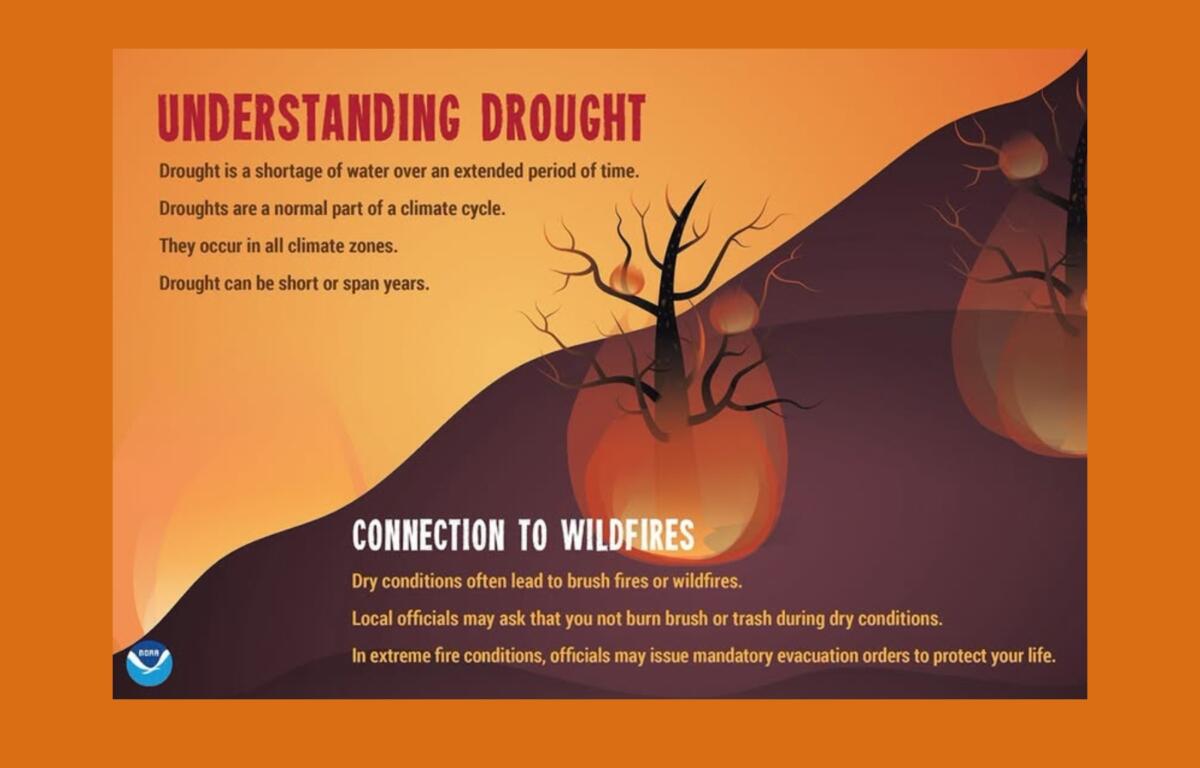 UNDERSTANDING DROUGHT

Drought is a shortage of water over an extended period of time.

Droughts are a normal part of a climate cycle.

They occur in all climate zones.

Drought can be short or span years.

CONNECTION TO WILDFIRES

Dry conditions often lead to brush fires or wildfires.

Local officials may ask that you not burn brush or trash during dry conditions.

In extreme fire conditions, officials may issue mandatory evacuation orders to protect your life.

NOAA